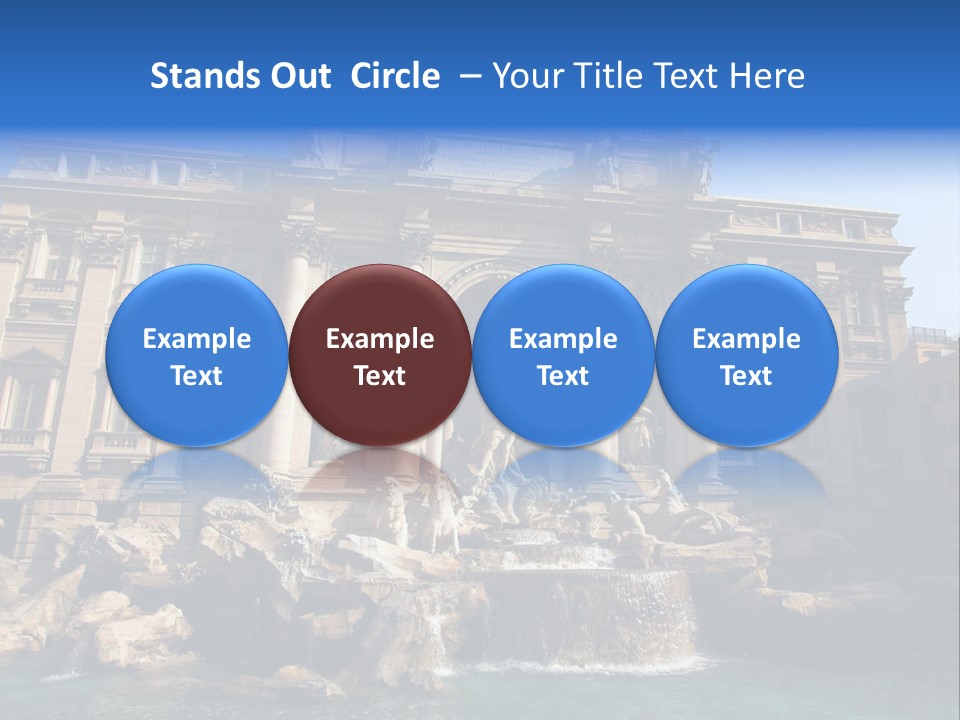 Stands Out Circle – Your Title Text Here

Example Text

Example Text

Example Text

Example Text